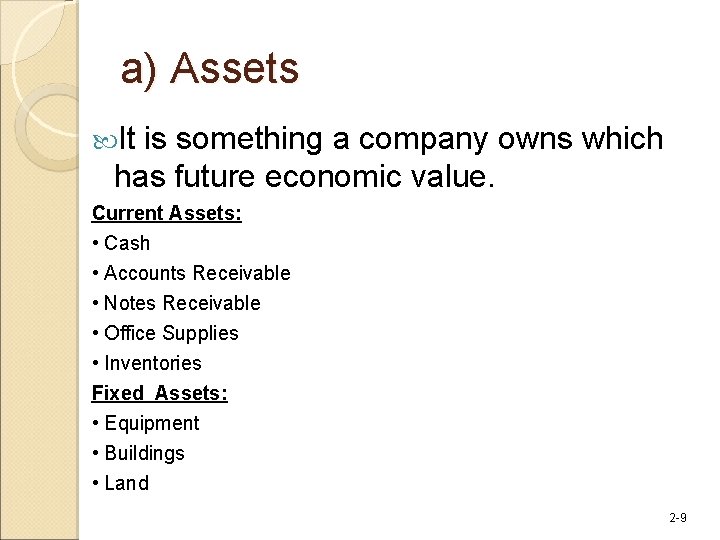 a) Assets

It is something a company owns which has future economic value.

Current Assets:
• Cash
• Accounts Receivable
• Notes Receivable
• Office Supplies
• Inventories

Fixed Assets:
• Equipment
• Buildings
• Land

2-9